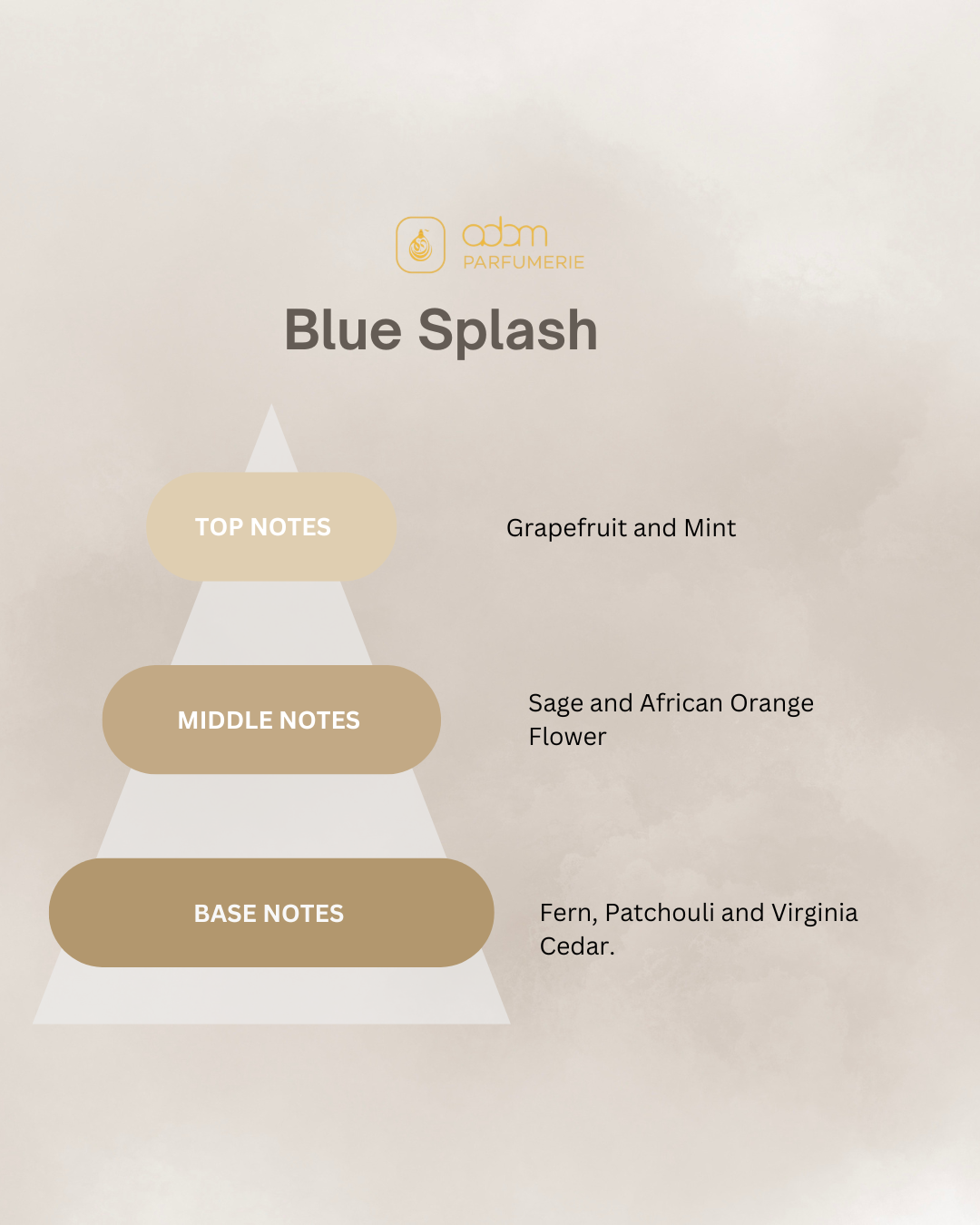 adam
PARFUMERIE

Blue Splash

TOP NOTES

Grapefruit and Mint

MIDDLE NOTES

Sage and African Orange Flower

BASE NOTES

Fern, Patchouli and Virginia Cedar.